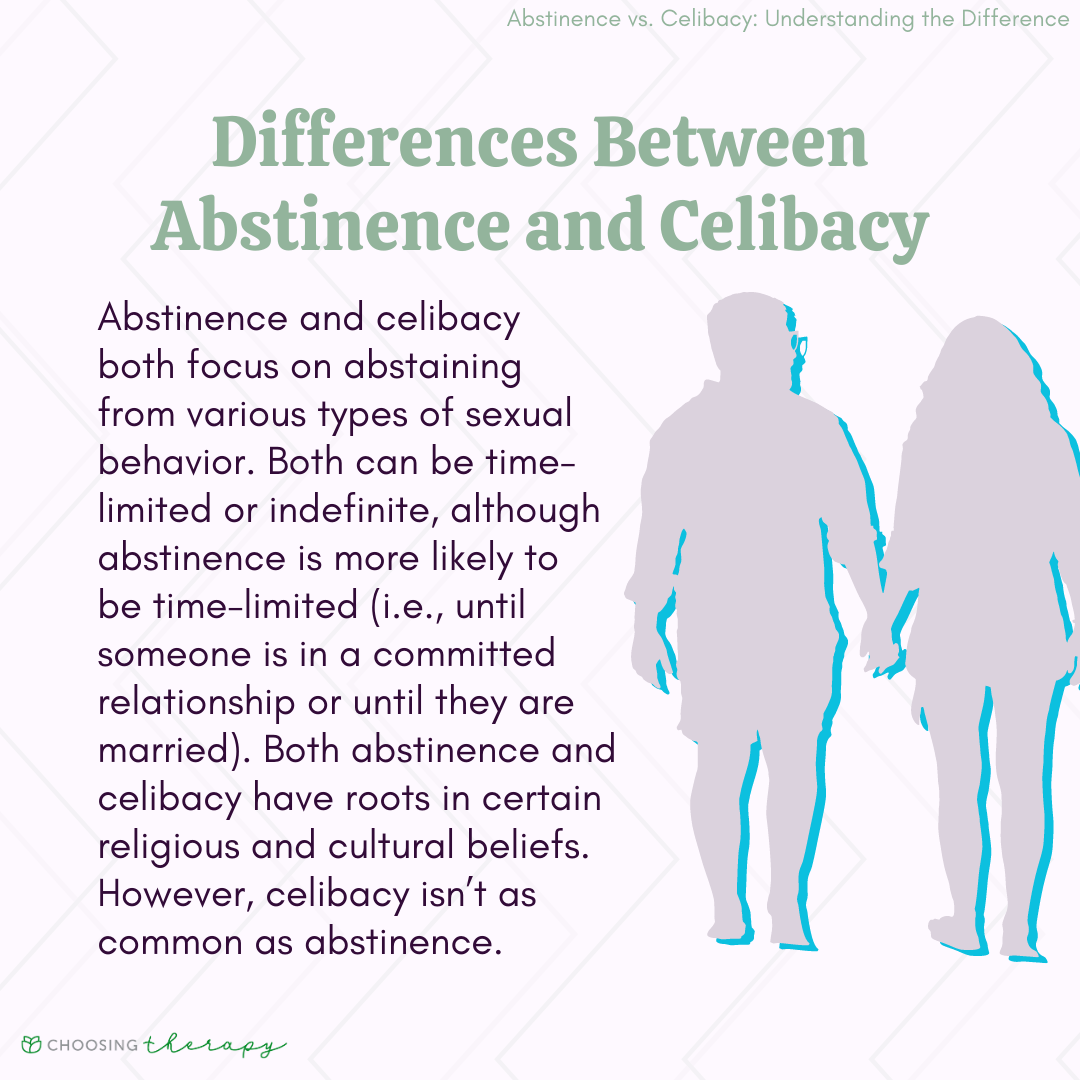 Abstinence vs. Celibacy: Understanding the Difference

Differences Between Abstinence and Celibacy

Abstinence and celibacy both focus on abstaining from various types of sexual behavior. Both can be time-limited or indefinite, although abstinence is more likely to be time-limited (i.e., until someone is in a committed relationship or until they are married). Both abstinence and celibacy have roots in certain religious and cultural beliefs. However, celibacy isn't as common as abstinence.

CHOOSING therapy